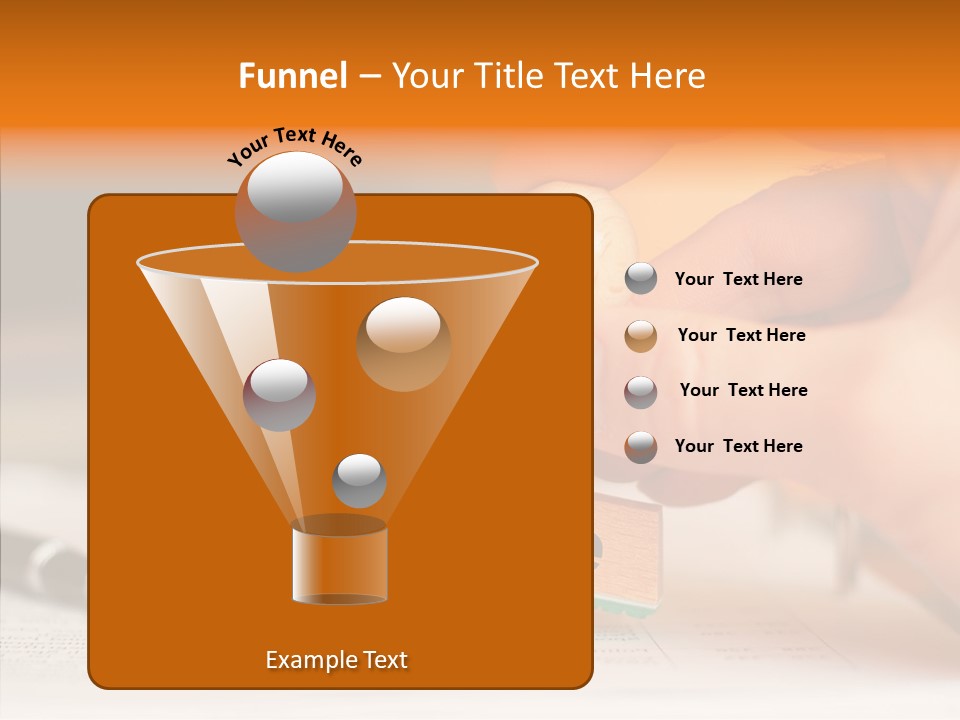 Funnel – Your Title Text Here

Your Text Here

Your Text Here

Your Text Here

Your Text Here

Your Text Here

Example Text